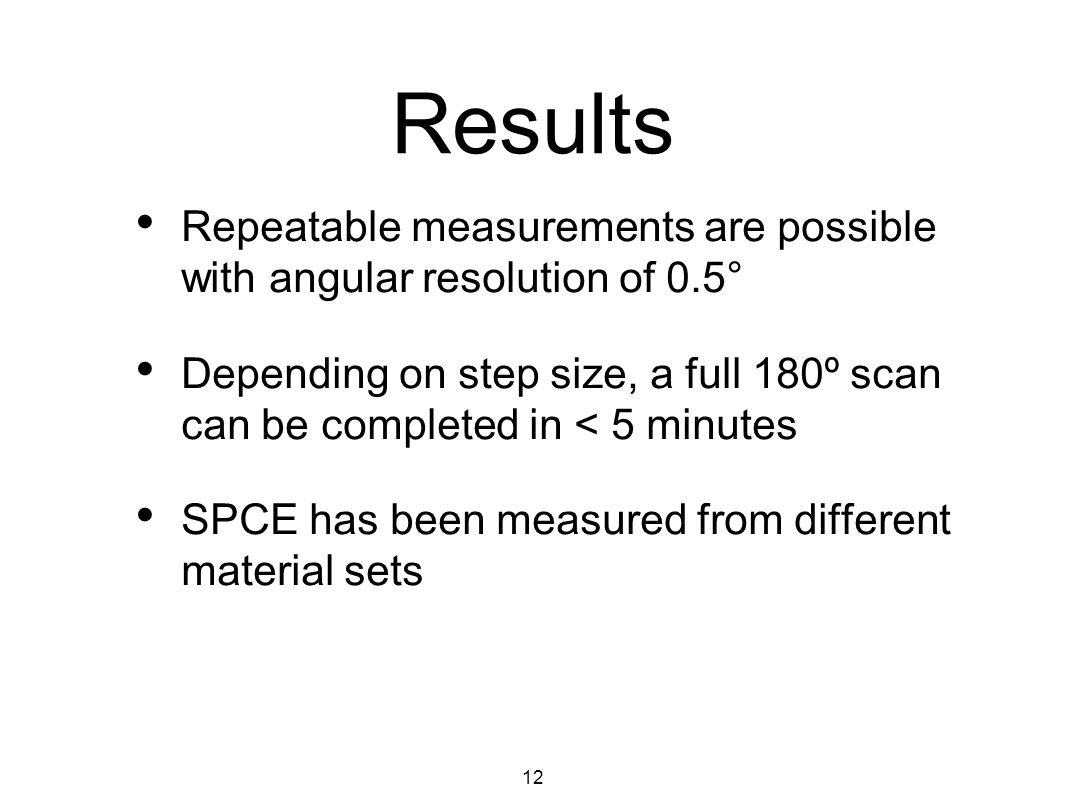 Results

• Repeatable measurements are possible with angular resolution of 0.5°

• Depending on step size, a full 180º scan can be completed in < 5 minutes

• SPCE has been measured from different material sets

12